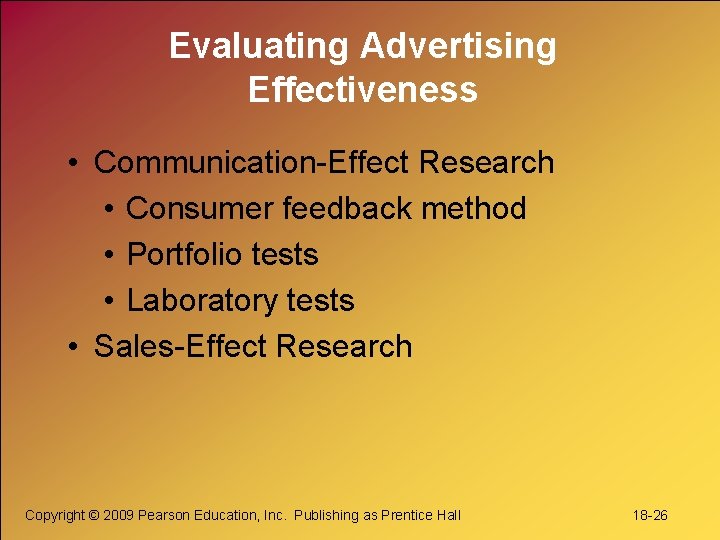 Evaluating Advertising Effectiveness

• Communication-Effect Research
  • Consumer feedback method
  • Portfolio tests
  • Laboratory tests
• Sales-Effect Research

Copyright © 2009 Pearson Education, Inc. Publishing as Prentice Hall

18-26